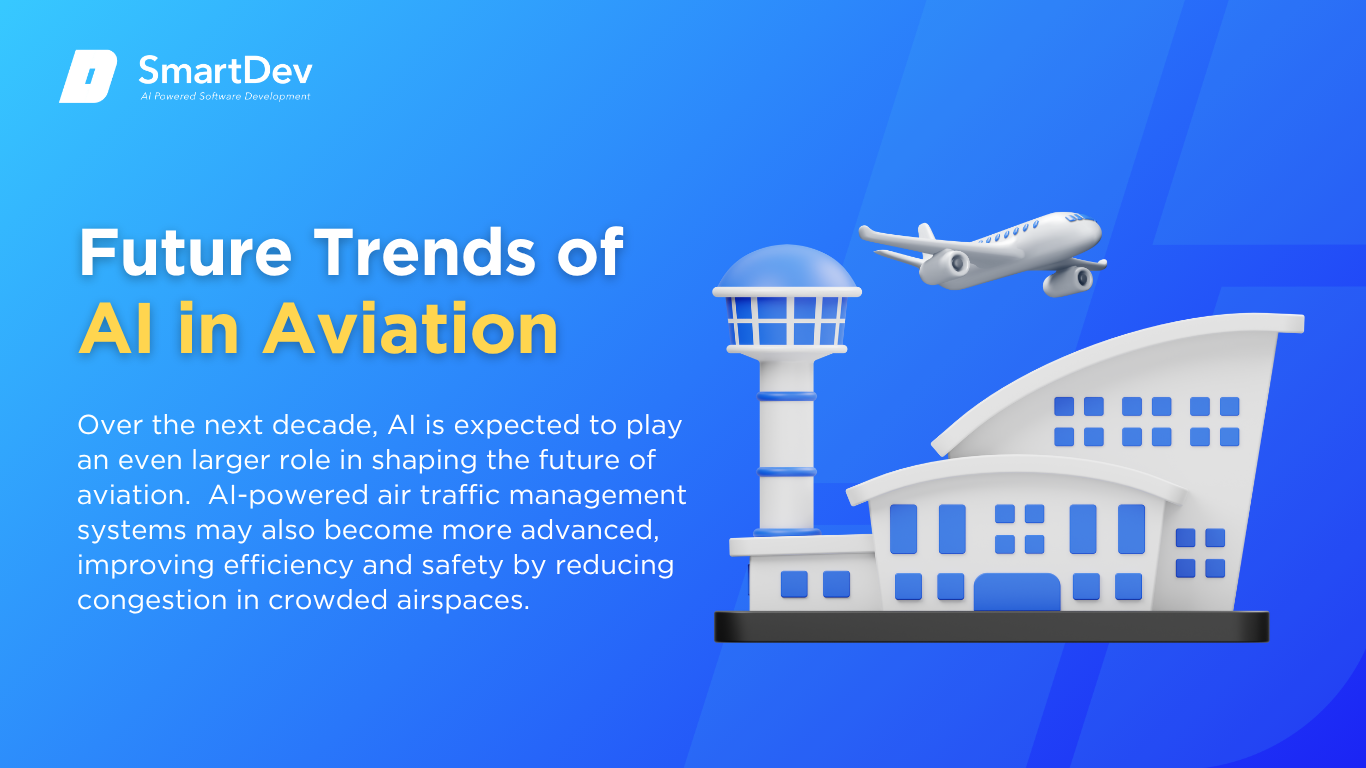 SmartDev
AI Powered Software Development

Future Trends of
AI in Aviation

Over the next decade, AI is expected to play an even larger role in shaping the future of aviation.  AI-powered air traffic management systems may also become more advanced, improving efficiency and safety by reducing congestion in crowded airspaces.